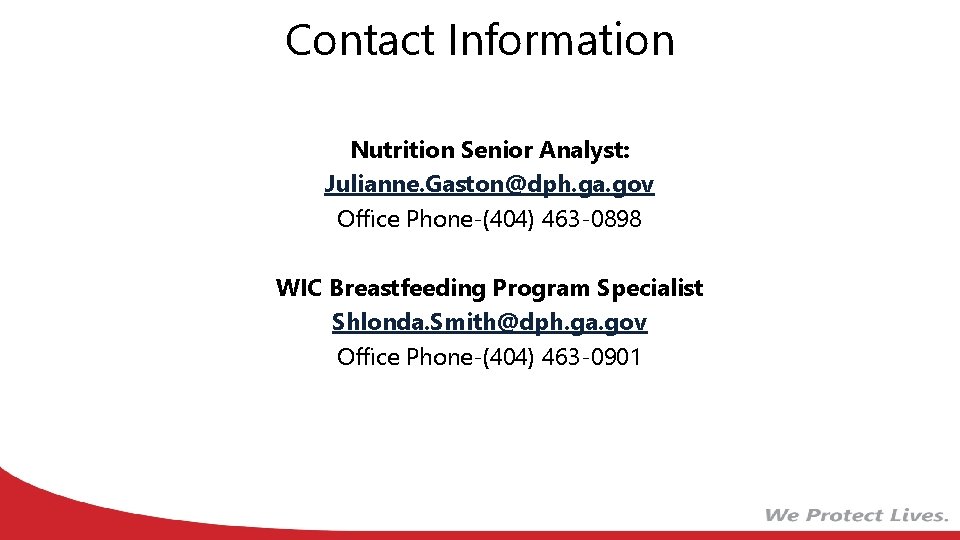 Contact Information

Nutrition Senior Analyst:
Julianne.Gaston@dph.ga.gov
Office Phone-(404) 463-0898

WIC Breastfeeding Program Specialist
Shlonda.Smith@dph.ga.gov
Office Phone-(404) 463-0901

We Protect Lives.